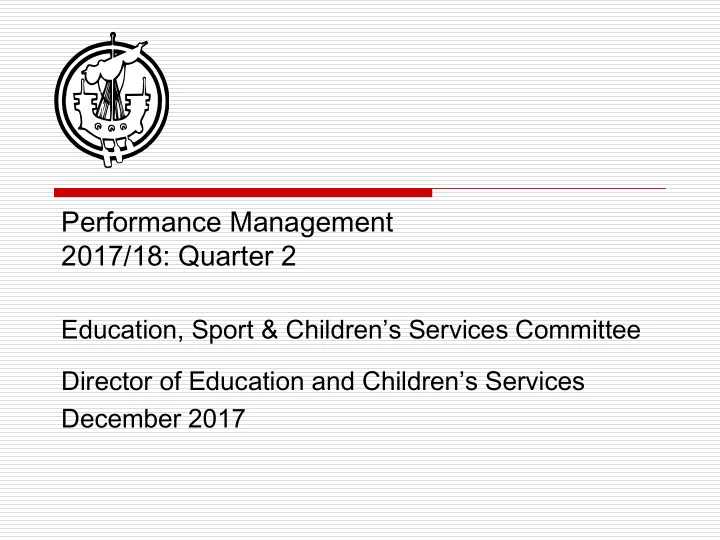 Performance Management
2017/18: Quarter 2

Education, Sport & Children’s Services Committee

Director of Education and Children’s Services

December 2017